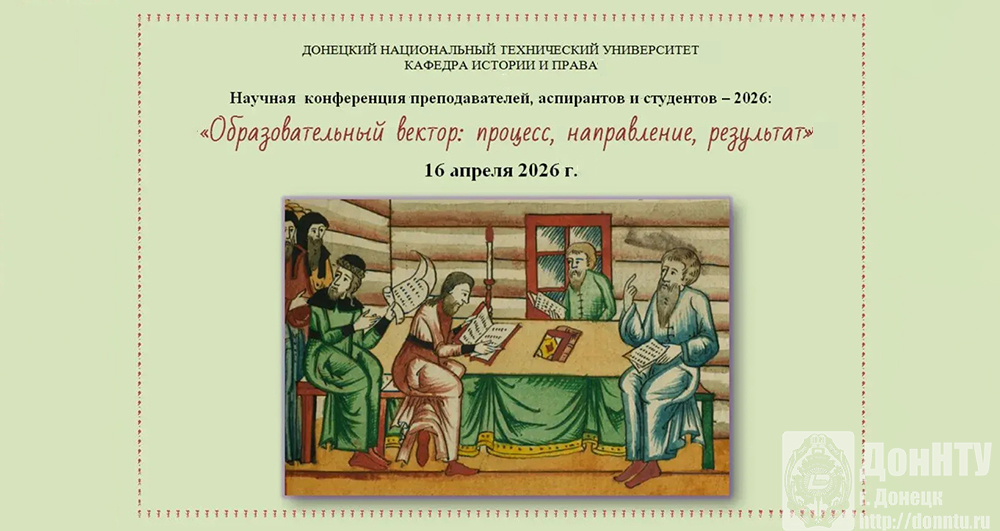 ДОНЕЦКИЙ НАЦИОНАЛЬНЫЙ ТЕХНИЧЕСКИЙ УНИВЕРСИТЕТ
КАФЕДРА ИСТОРИИ И ПРАВА

Научная конференция преподавателей, аспирантов и студентов – 2026:

«Образовательный вектор: процесс, направление, результат»

16 апреля 2026 г.

ДонНТУ
г. Донецк
http://donntu.ru